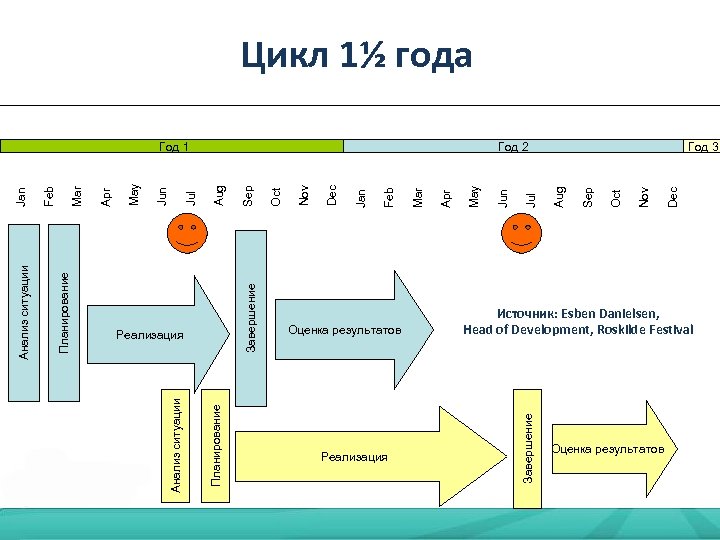 Цикл 1½ года

Год 1
Год 2
Год 3

Jan
Feb
Mar
Apr
May
Jun
Jul
Aug
Sep
Oct
Nov
Dec
Jan
Feb
Mar
Apr
May
Jun
Jul
Aug
Sep
Oct
Nov
Dec

Анализ ситуации
Планирование
Реализация
Завершение
Оценка результатов

Источник: Esben Danielsen, Head of Development, Roskilde Festival

Анализ ситуации
Планирование
Реализация
Завершение
Оценка результатов